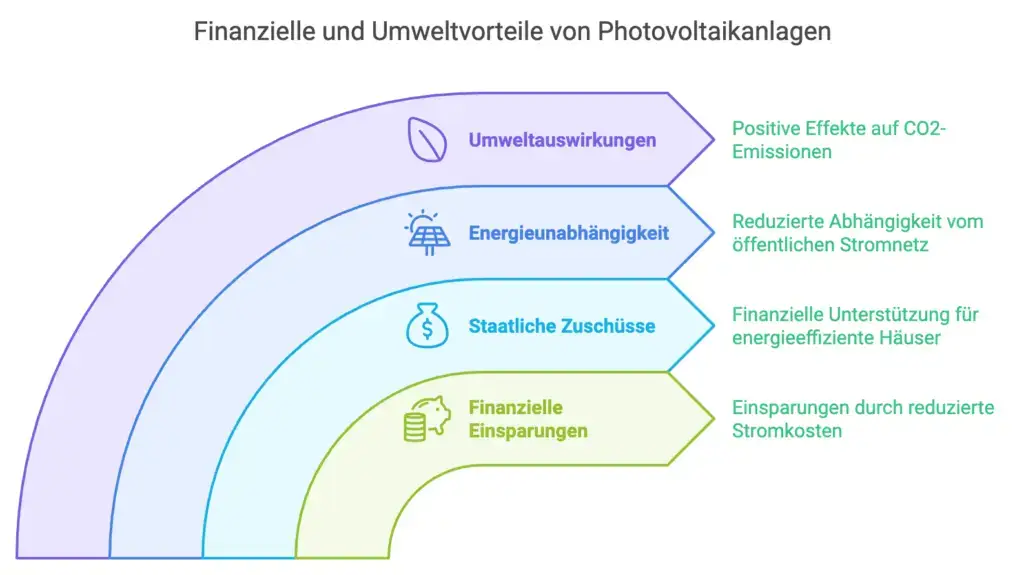 Finanzielle und Umweltvorteile von Photovoltaikanlagen

Umweltauswirkungen

Positive Effekte auf CO2-Emissionen

Energieunabhängigkeit

Reduzierte Abhängigkeit vom öffentlichen Stromnetz

Staatliche Zuschüsse

Finanzielle Unterstützung für energieeffiziente Häuser

Finanzielle Einsparungen

Einsparungen durch reduzierte Stromkosten